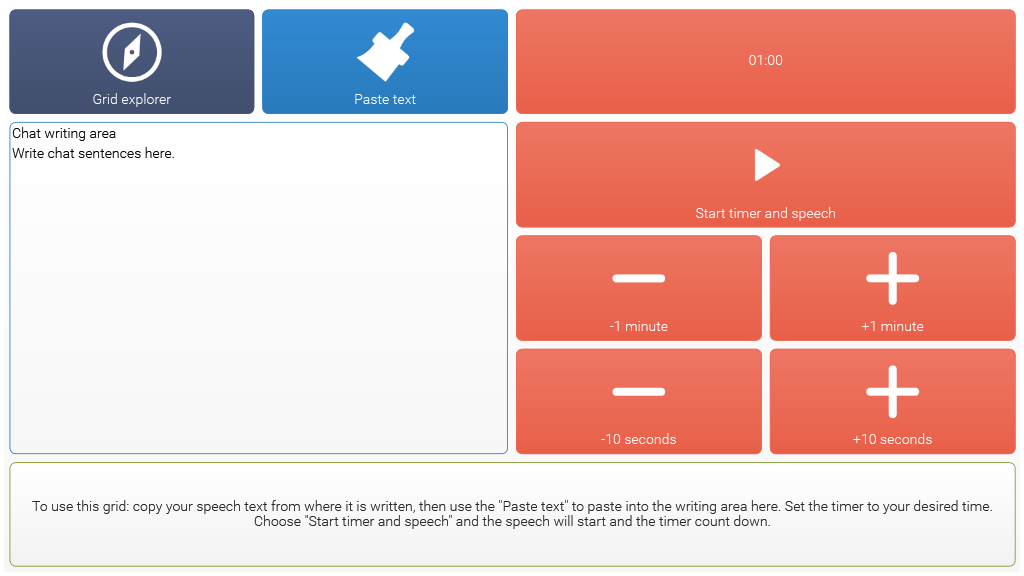 Grid explorer

Paste text

01:00

Chat writing area
Write chat sentences here.

Start timer and speech

-1 minute

+1 minute

-10 seconds

+10 seconds

To use this grid: copy your speech text from where it is written, then use the "Paste text" to paste into the writing area here. Set the timer to your desired time. Choose "Start timer and speech" and the speech will start and the timer count down.